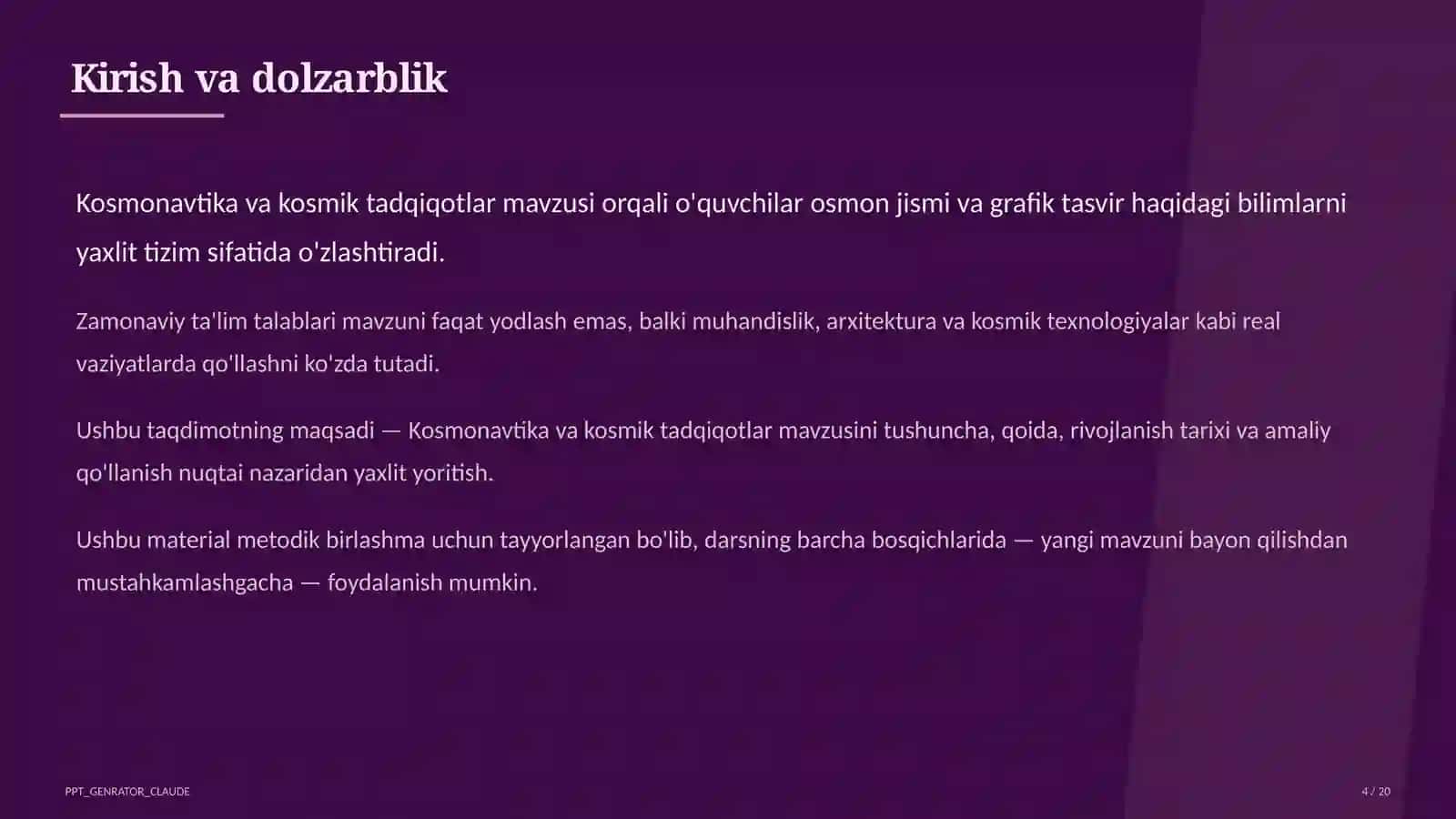 Kirish va dolzarblik

Kosmonavtika va kosmik tadqiqotlar mavzusi orqali o'quvchilar osmon jismi va grafik tasvir haqidagi bilimlarni yaxlit tizim sifatida o'zlashtiradi.

Zamonaviy ta'lim talablari mavzuni faqat yodlash emas, balki muhandislik, arxitektura va kosmik texnologiyalar kabi real vaziyatlarda qo'llashni ko'zda tutadi.

Ushbu taqdimotning maqsadi — Kosmonavtika va kosmik tadqiqotlar mavzusini tushuncha, qoida, rivojlanish tarixi va amaliy qo'llanish nuqtai nazaridan yaxlit yoritish.

Ushbu material metodik birlashma uchun tayyorlangan bo'lib, darsning barcha bosqichlarida — yangi mavzuni bayon qilishdan mustahkamlashgacha — foydalanish mumkin.

PPT_GENRATOR_CLAUDE

4 / 20